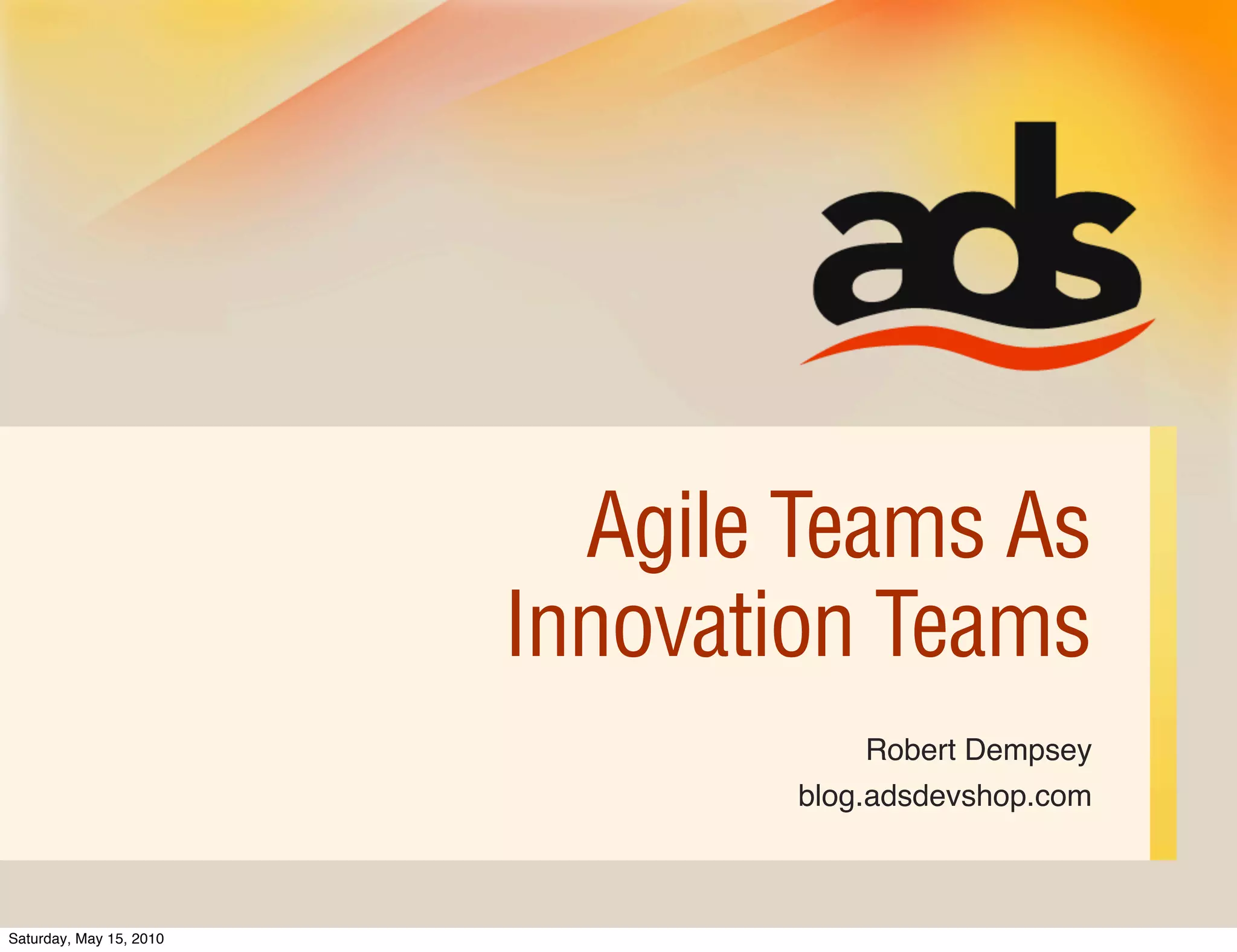 ads

Agile Teams As Innovation Teams

Robert Dempsey
blog.adsdevshop.com

Saturday, May 15, 2010